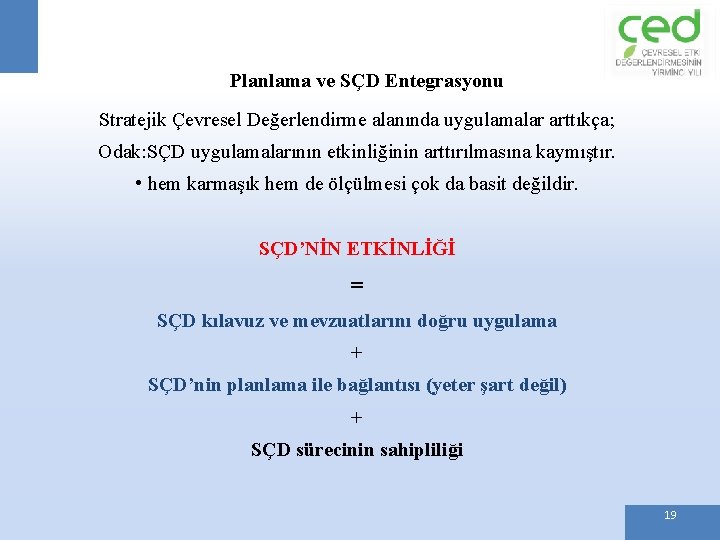 çed
ÇEVRESEL ETKİ DEĞERLENDİRMESİNİN YİRMİNCİ YILI

Planlama ve SÇD Entegrasyonu

Stratejik Çevresel Değerlendirme alanında uygulamalar arttıkça;

Odak:SÇD uygulamalarının etkinliğinin arttırılmasına kaymıştır.

• hem karmaşık hem de ölçülmesi çok da basit değildir.

SÇD'NİN ETKİNLİĞİ

=

SÇD kılavuz ve mevzuatlarını doğru uygulama

+

SÇD'nin planlama ile bağlantısı (yeter şart değil)

+

SÇD sürecinin sahipliliği

19